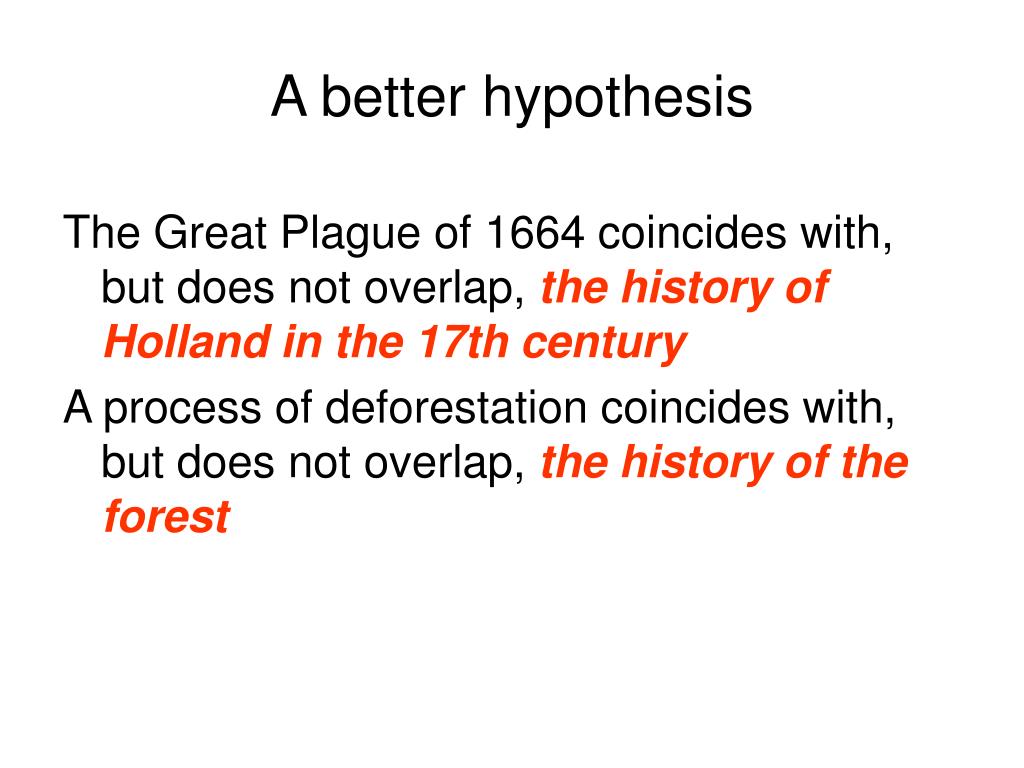 A better hypothesis

The Great Plague of 1664 coincides with, but does not overlap, the history of Holland in the 17th century

A process of deforestation coincides with, but does not overlap, the history of the forest